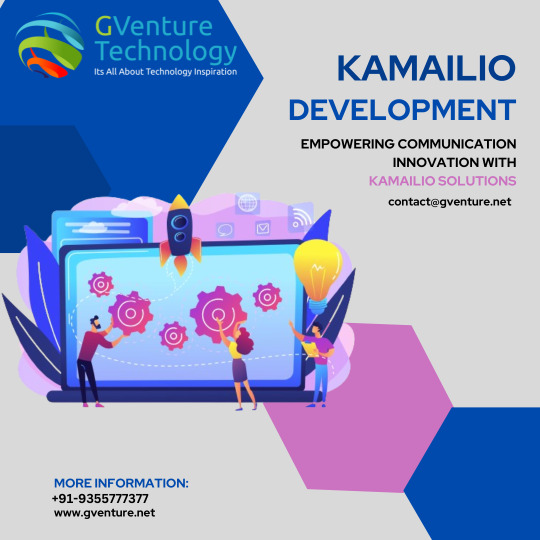 GVenture Technology
Its All About Technology Inspiration

KAMAILIO DEVELOPMENT

EMPOWERING COMMUNICATION INNOVATION WITH KAMAILIO SOLUTIONS

contact@gventure.net

MORE INFORMATION:
+91-9355777377
www.gventure.net